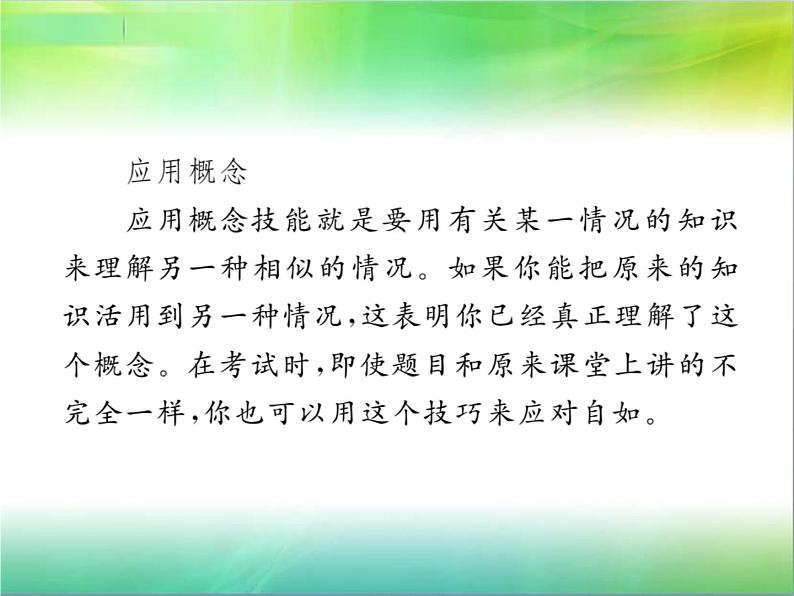 应用概念

应用概念技能就是要用有关某一情况的知识来理解另一种相似的情况。如果你能把原来的知识活用到另一种情况，这表明你已经真正理解了这个概念。在考试时，即使题目和原来课堂上讲的不完全一样，你也可以用这个技巧来应对自如。